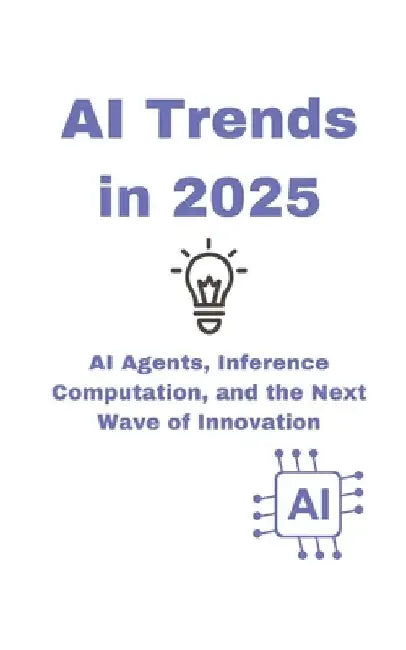 AI Trends in 2025

AI Agents, Inference Computation, and the Next Wave of Innovation

AI